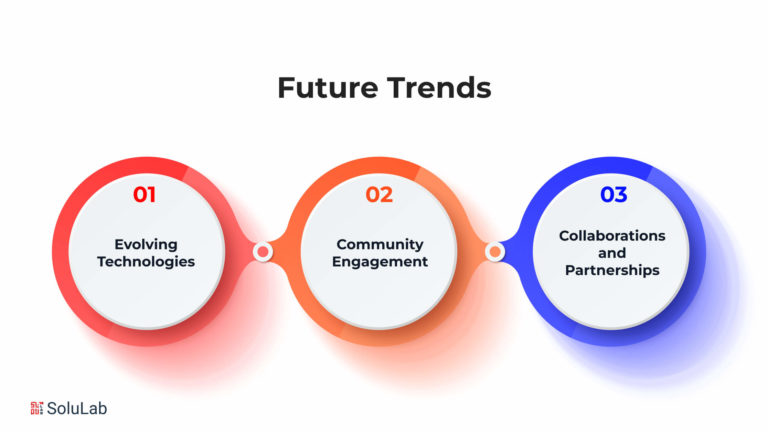 Future Trends

01
Evolving Technologies

02
Community Engagement

03
Collaborations and Partnerships

SoluLab